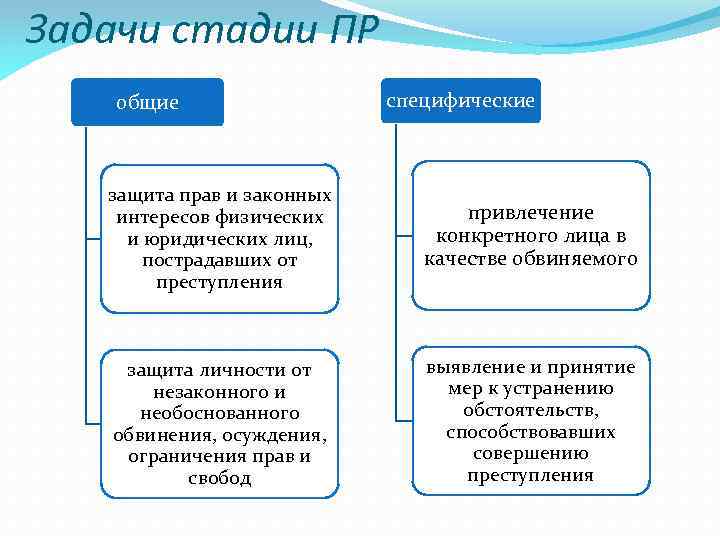 Задачи стадии ПР

общие

защита прав и законных интересов физических и юридических лиц, пострадавших от преступления

защита личности от незаконного и необоснованного обвинения, осуждения, ограничения прав и свобод

специфические

привлечение конкретного лица в качестве обвиняемого

выявление и принятие мер к устранению обстоятельств, способствовавших совершению преступления